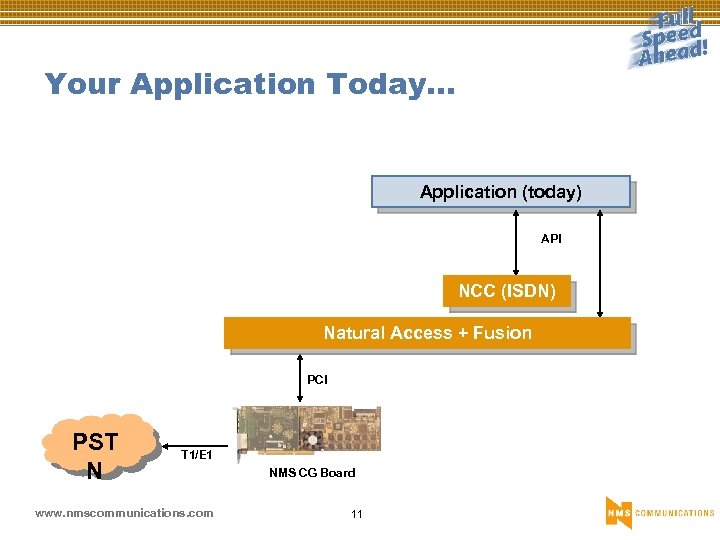 Full Speed Ahead!

Your Application Today…

Application (today)

API

NCC (ISDN)

Natural Access + Fusion

PCI

PST
N

T1/E1

NMS CG Board

www.nmscommunications.com

11

NMS COMMUNICATIONS